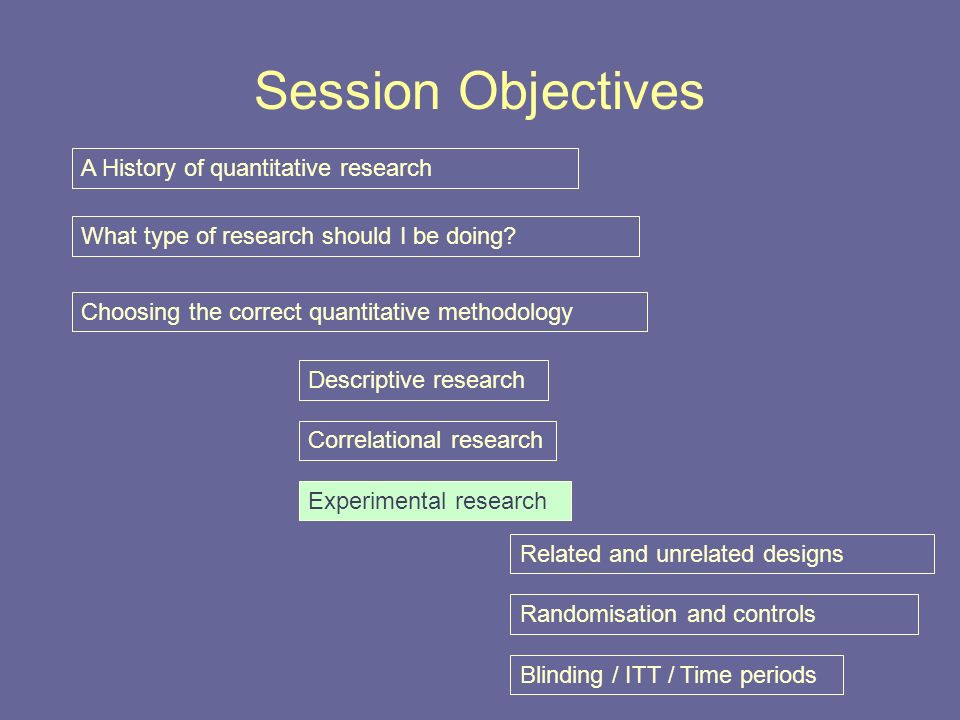 Session Objectives

A History of quantitative research

What type of research should I be doing?

Choosing the correct quantitative methodology

Descriptive research

Correlational research

Experimental research

Related and unrelated designs

Randomisation and controls

Blinding / ITT / Time periods